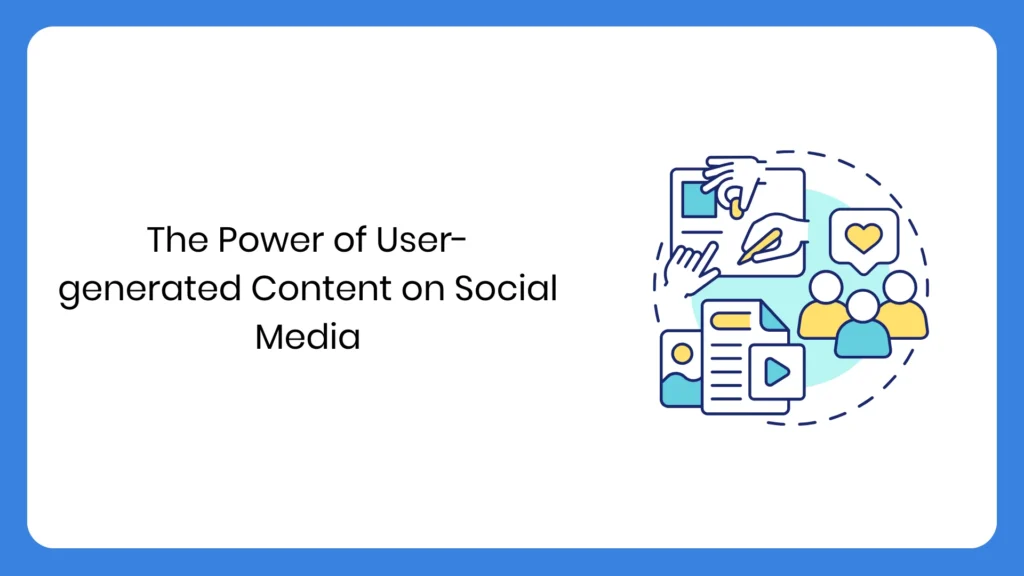 The Power of User-generated Content on Social Media